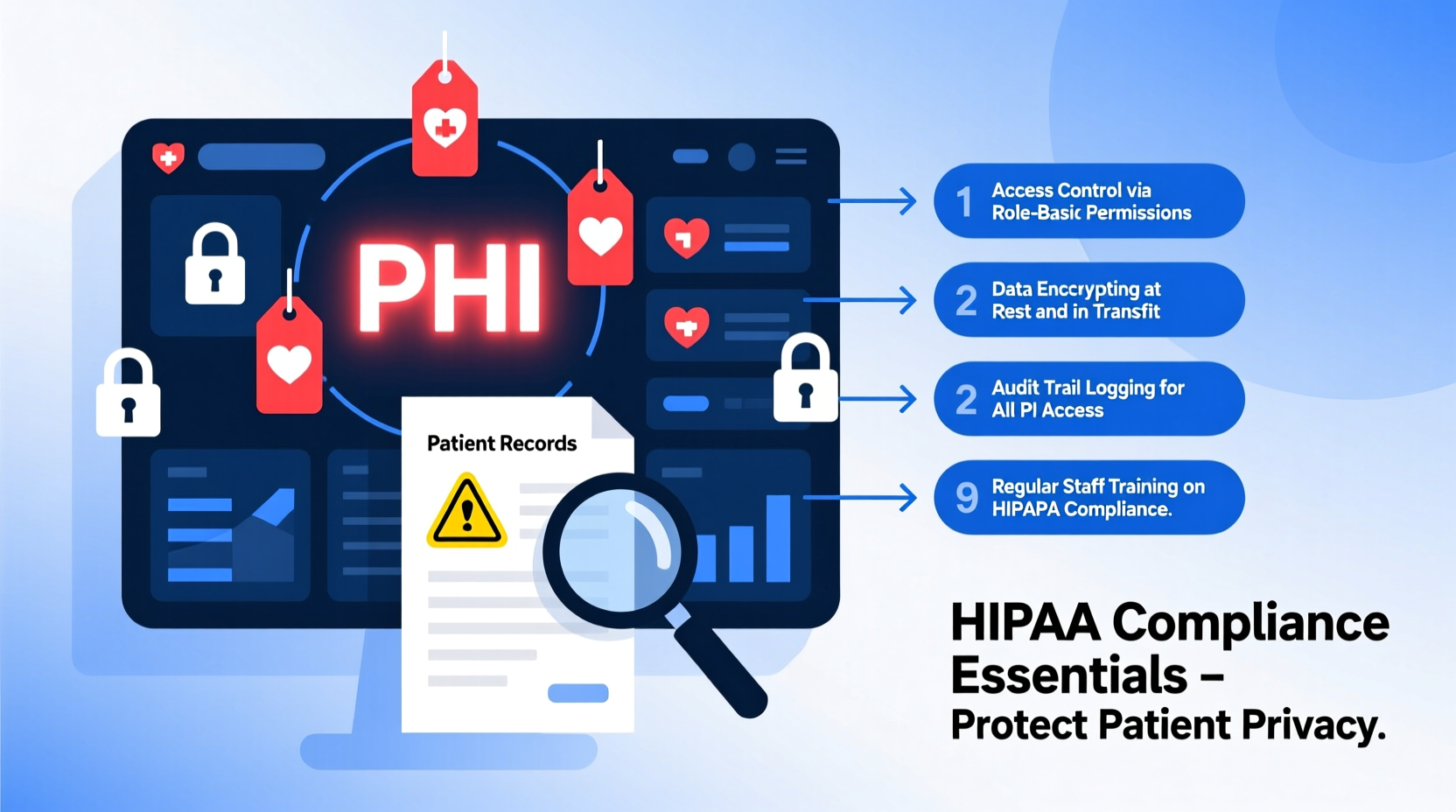 PHI

Patient Records

1 Access Control via Role-Basic Permissions

2 Data Enccrypting at Rest and in Transfit

2 Audit Trail Logging for All PI Access

9 Regular Staff Training on HIPAPA Compliance.

HIPAA Compliance Essentials – Protect Patient Privacy.